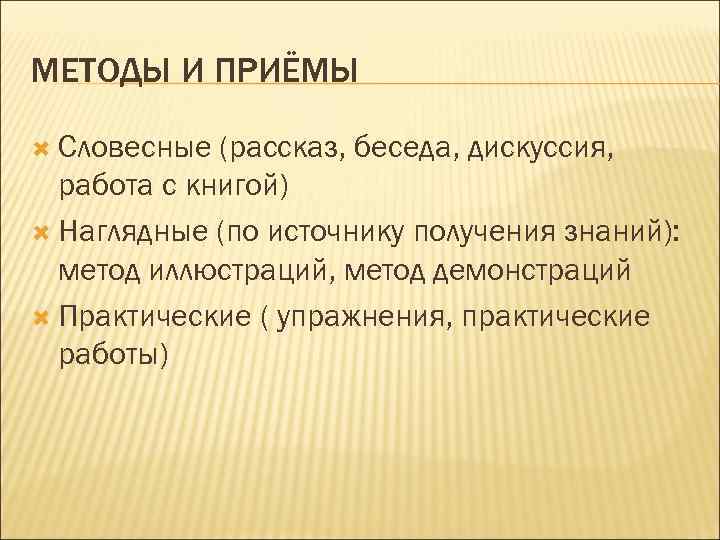 МЕТОДЫ И ПРИЁМЫ

Словесные (рассказ, беседа, дискуссия, работа с книгой)

Наглядные (по источнику получения знаний): метод иллюстраций, метод демонстраций

Практические ( упражнения, практические работы)